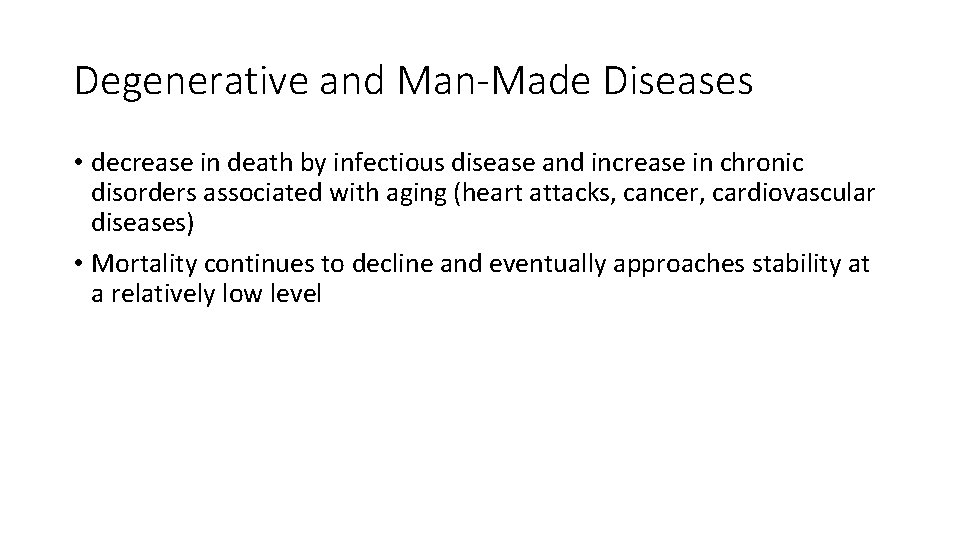 Degenerative and Man-Made Diseases

• decrease in death by infectious disease and increase in chronic disorders associated with aging (heart attacks, cancer, cardiovascular diseases)

• Mortality continues to decline and eventually approaches stability at a relatively low level